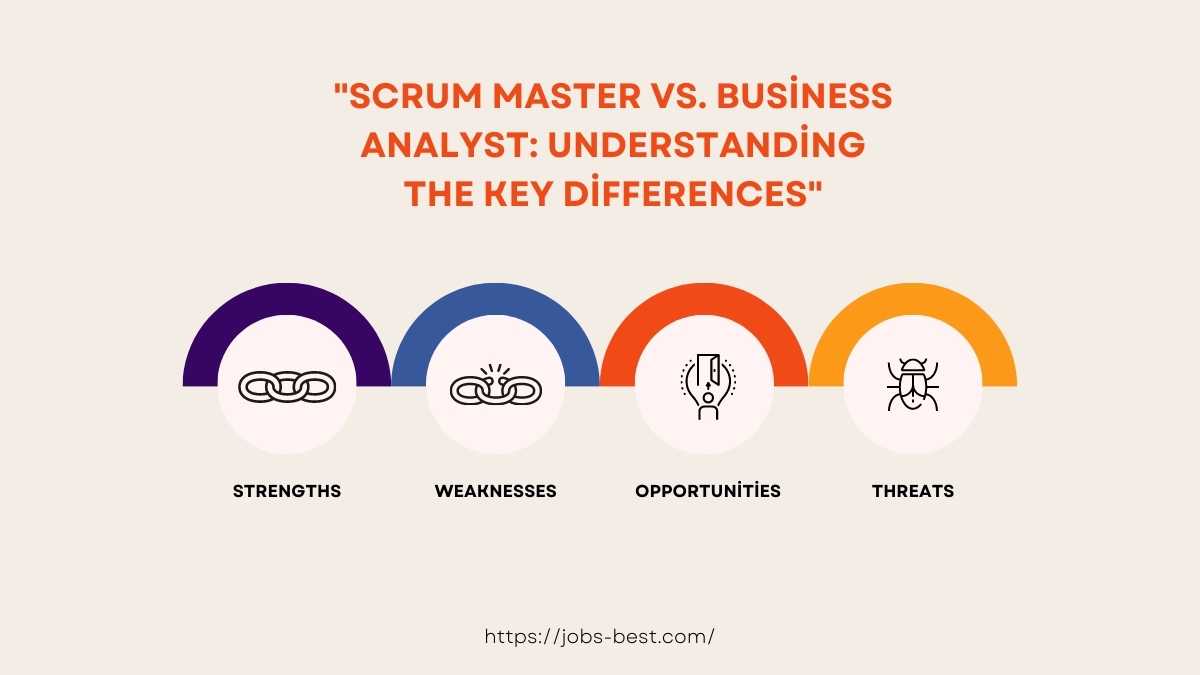 "SCRUM MASTER VS. BUSİNESS ANALYST: UNDERSTANDİNG THE KEY DİFFERENCES"

STRENGTHS

WEAKNESSES

OPPORTUNİTİES

THREATS

https://jobs-best.com/